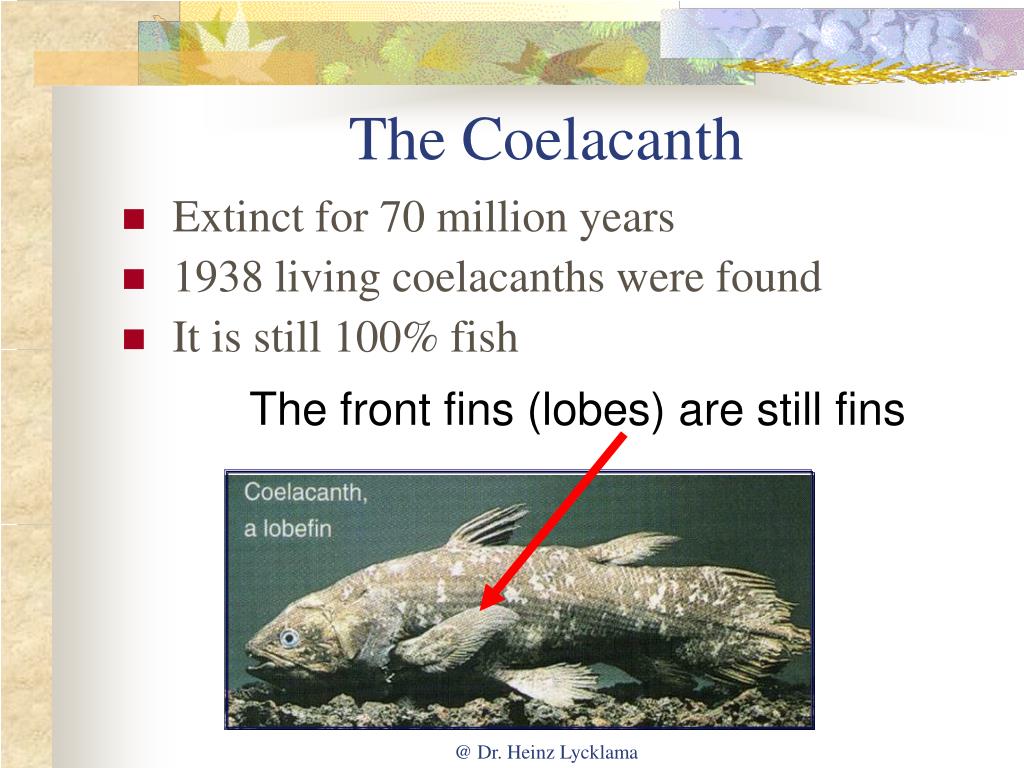 The Coelacanth

- Extinct for 70 million years
- 1938 living coelacanths were found
- It is still 100% fish

The front fins (lobes) are still fins

Coelacanth, a lobefin

@ Dr. Heinz Lycklama